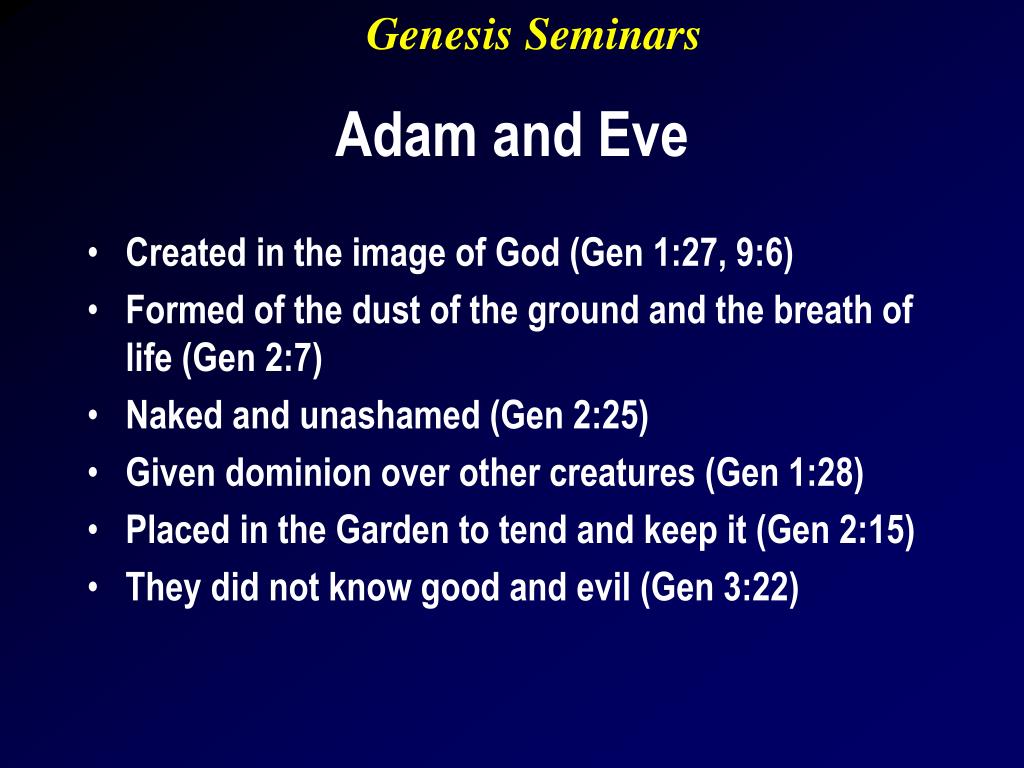 Genesis Seminars

Adam and Eve

• Created in the image of God (Gen 1:27, 9:6)
• Formed of the dust of the ground and the breath of life (Gen 2:7)
• Naked and unashamed (Gen 2:25)
• Given dominion over other creatures (Gen 1:28)
• Placed in the Garden to tend and keep it (Gen 2:15)
• They did not know good and evil (Gen 3:22)